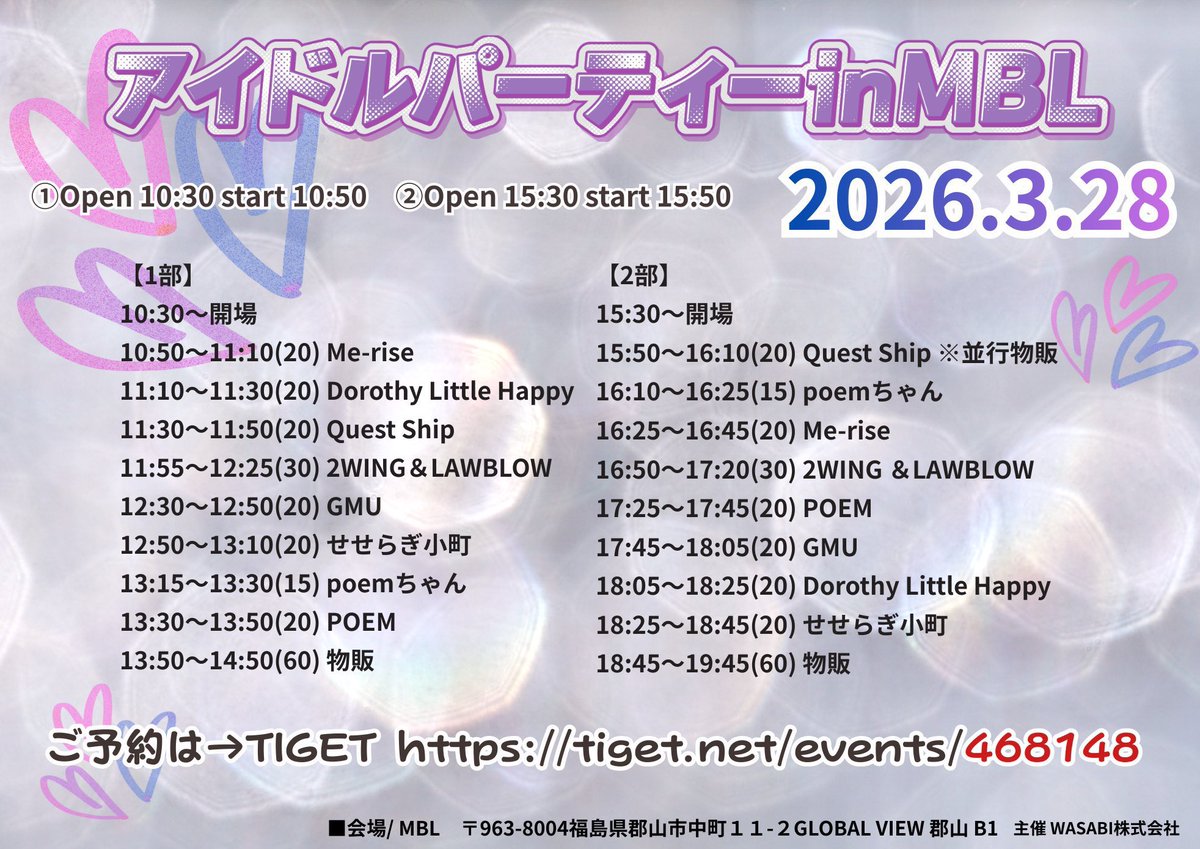 アイドルパーティーinMBL

①Open 10:30 start 10:50　②Open 15:30 start 15:50

2026.3.28

【1部】
10:30〜開場
10:50〜11:10(20) Me-rise
11:10〜11:30(20) Dorothy Little Happy
11:30〜11:50(20) Quest Ship
11:55〜12:25(30) 2WING＆LAWBLOW
12:30〜12:50(20) GMU
12:50〜13:10(20) せせらぎ小町
13:15〜13:30(15) poemちゃん
13:30〜13:50(20) POEM
13:50〜14:50(60) 物販

【2部】
15:30〜開場
15:50〜16:10(20) Quest Ship ※並行物販
16:10〜16:25(15) poemちゃん
16:25〜16:45(20) Me-rise
16:50〜17:20(30) 2WING ＆LAWBLOW
17:25〜17:45(20) POEM
17:45〜18:05(20) GMU
18:05〜18:25(20) Dorothy Little Happy
18:25〜18:45(20) せせらぎ小町
18:45〜19:45(60) 物販

ご予約は→TIGET https://tiget.net/events/468148

■会場/ MBL　〒963-8004福島県郡山市中町１１-２GLOBAL VIEW 郡山 B1　主催 WASABI株式会社